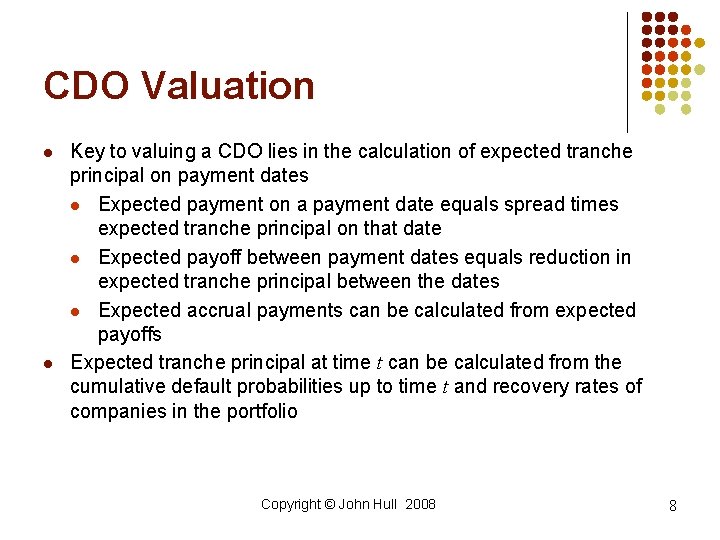 CDO Valuation

- Key to valuing a CDO lies in the calculation of expected tranche principal on payment dates
  - Expected payment on a payment date equals spread times expected tranche principal on that date
  - Expected payoff between payment dates equals reduction in expected tranche principal between the dates
  - Expected accrual payments can be calculated from expected payoffs
- Expected tranche principal at time $t$ can be calculated from the cumulative default probabilities up to time $t$ and recovery rates of companies in the portfolio

Copyright © John Hull 2008

8